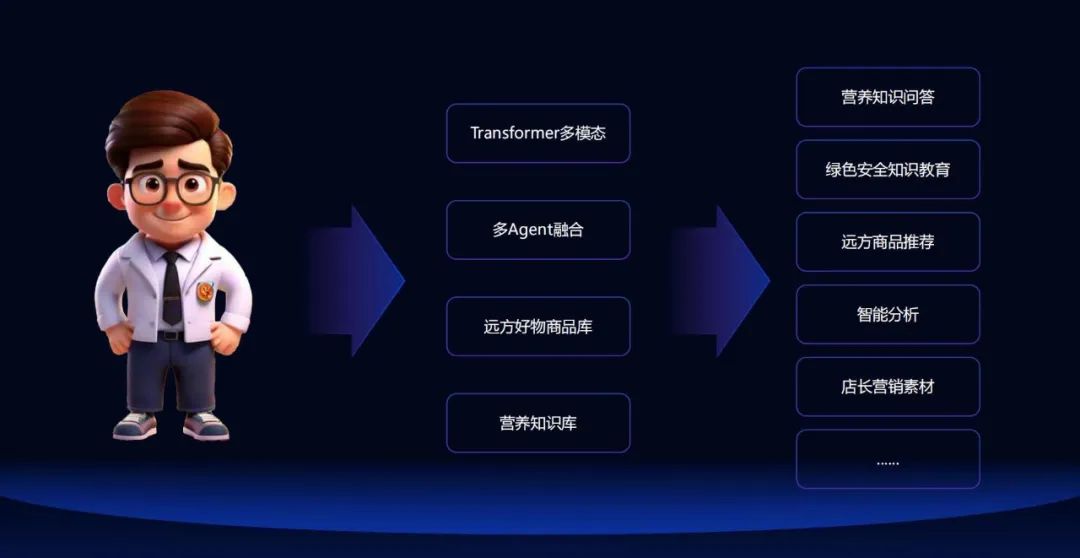 Transformer多模态

多Agent融合

远方好物商品库

营养知识库

营养知识问答

绿色安全知识教育

远方商品推荐

智能分析

店长营销素材

......